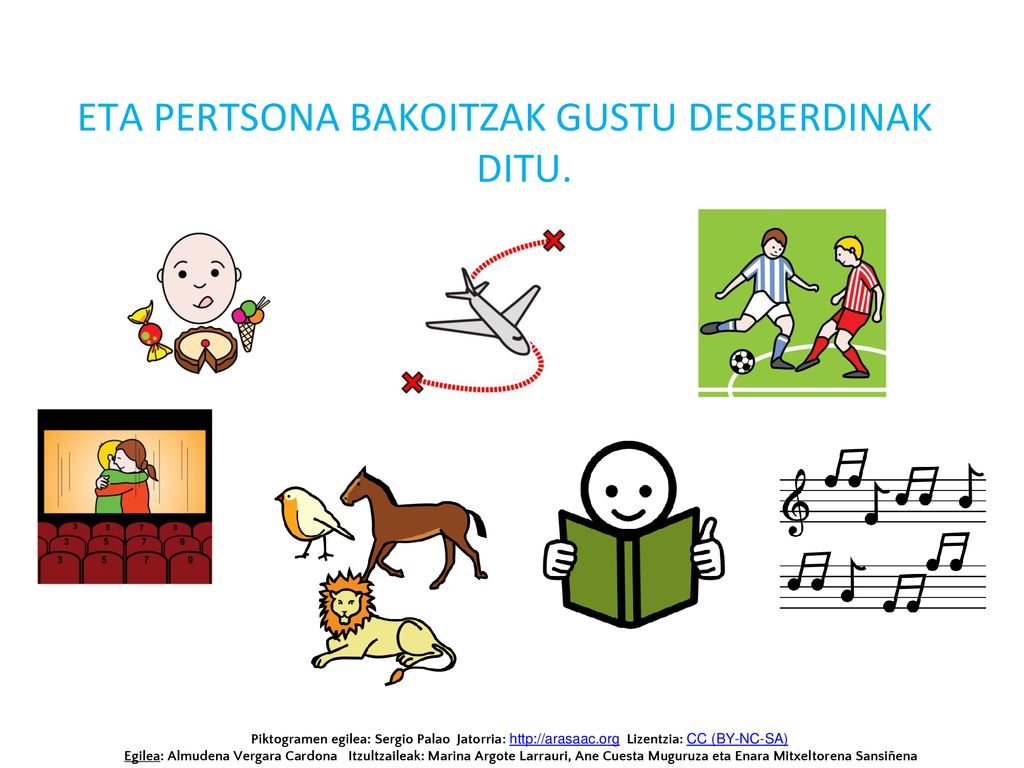 ETA PERTSONA BAKOITZAK GUSTU DESBERDINAK DITU.

3 5 7 9
3 5 7 9
3 5 7 9

Piktogramen egilea: Sergio Palao Jatorria: http://arasaac.org Lizentzia: CC (BY-NC-SA)
Egilea: Almudena Vergara Cardona Itzultzaileak: Marina Argote Larrauri, Ane Cuesta Muguruza eta Enara Mitxeltorena Sansiñena